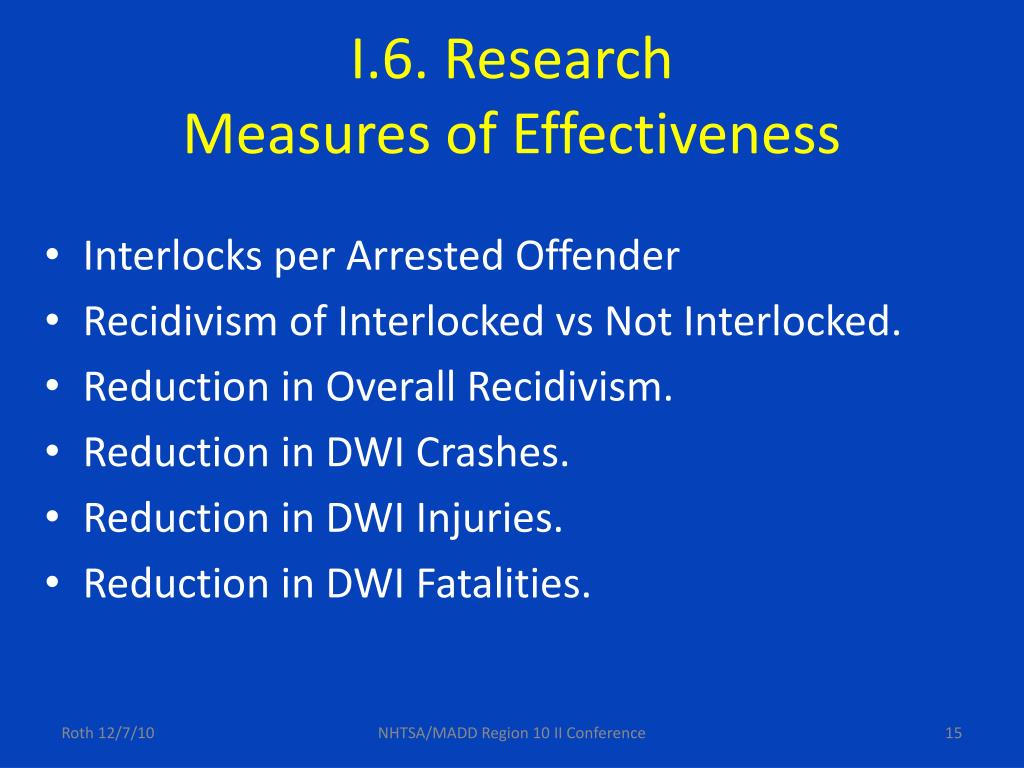 I.6. Research
Measures of Effectiveness

• Interlocks per Arrested Offender
• Recidivism of Interlocked vs Not Interlocked.
• Reduction in Overall Recidivism.
• Reduction in DWI Crashes.
• Reduction in DWI Injuries.
• Reduction in DWI Fatalities.

Roth 12/7/10 NHTSA/MADD Region 10 II Conference 15